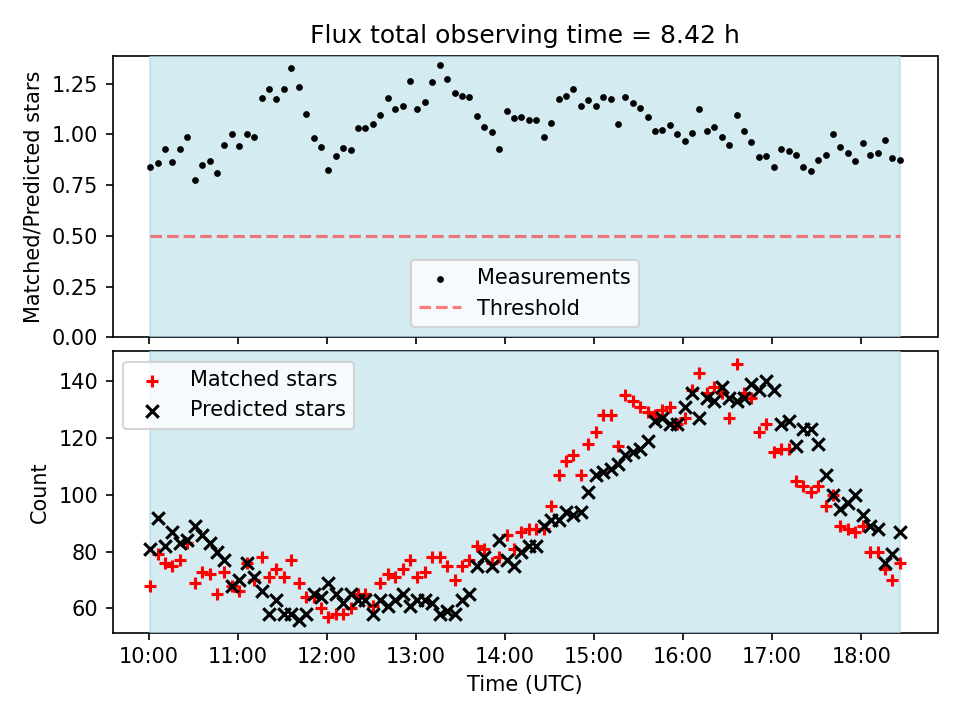 Flux total observing time = 8.42 h

Matched/Predicted stars

1.25
1.00
0.75
0.50
0.25
0.00

Measurements
Threshold

Matched stars
Predicted stars

Count

140
120
100
80
60

10:00 11:00 12:00 13:00 14:00 15:00 16:00 17:00 18:00

Time (UTC)